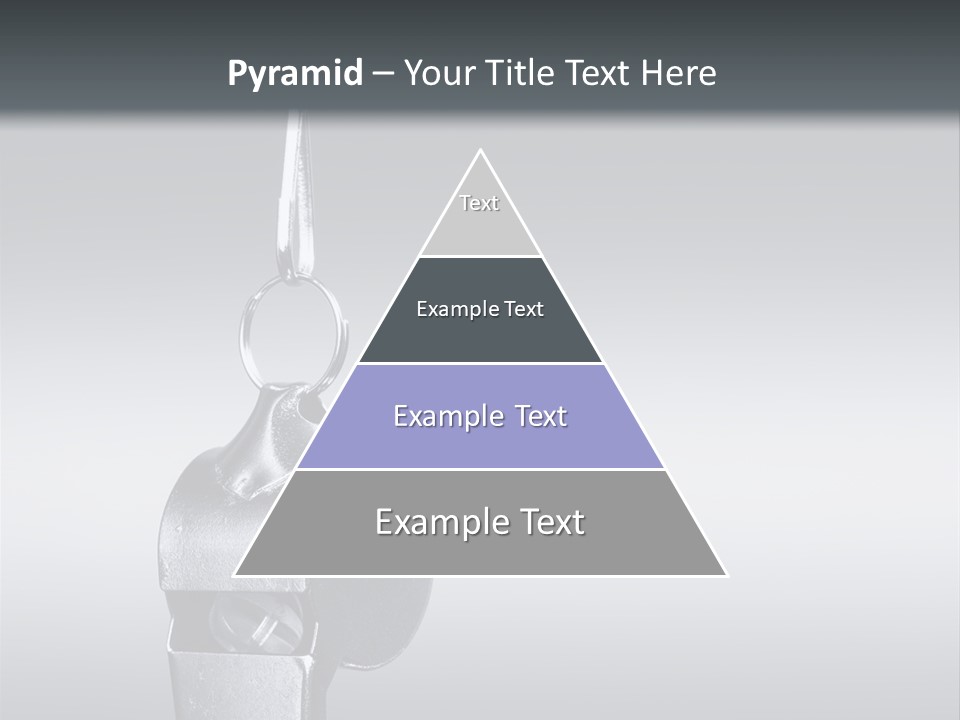 Pyramid – Your Title Text Here

Text

Example Text

Example Text

Example Text